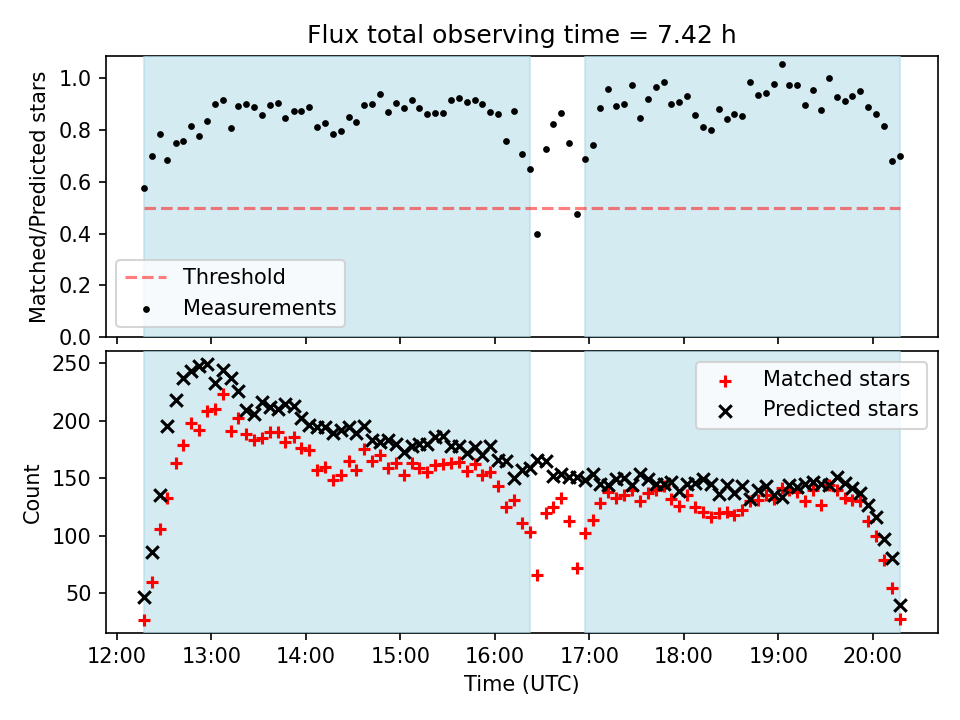 Flux total observing time = 7.42 h

Matched/Predicted stars

1.0
0.8
0.6
0.4
0.2
0.0

Threshold
Measurements

Count

250
200
150
100
50

Matched stars
Predicted stars

12:00 13:00 14:00 15:00 16:00 17:00 18:00 19:00 20:00

Time (UTC)